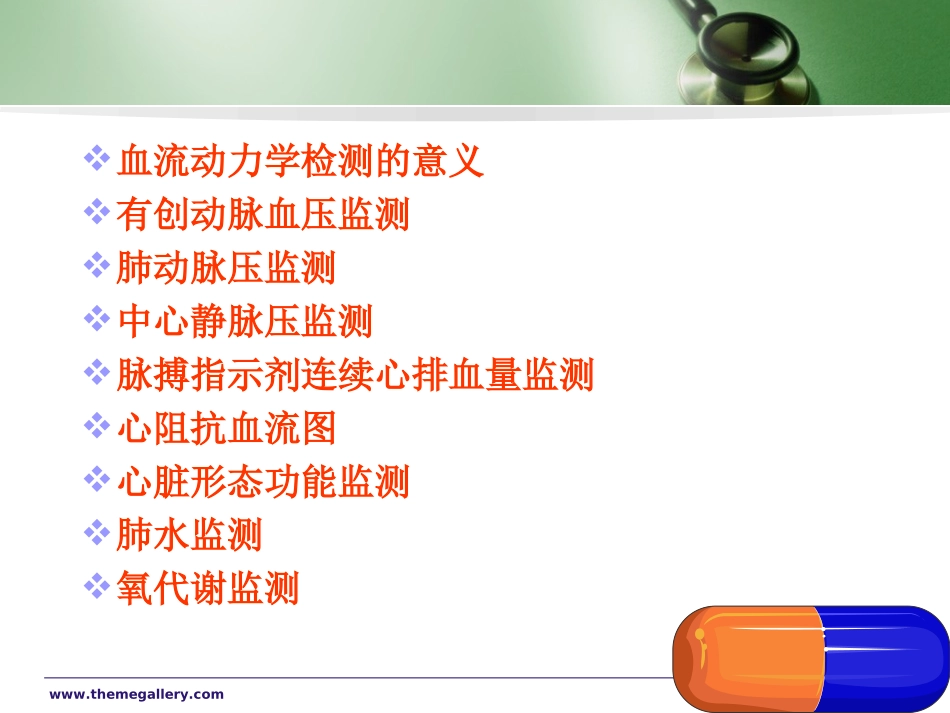 ❖ 血流动力学检测的意义
❖ 有创动脉血压监测
❖ 肺动脉压监测
❖ 中心静脉压监测
❖ 脉搏指示剂连续心排血量监测
❖ 心阻抗血流图
❖ 心脏形态功能监测
❖ 肺水监测
❖ 氧代谢监测

www.themegallery.com